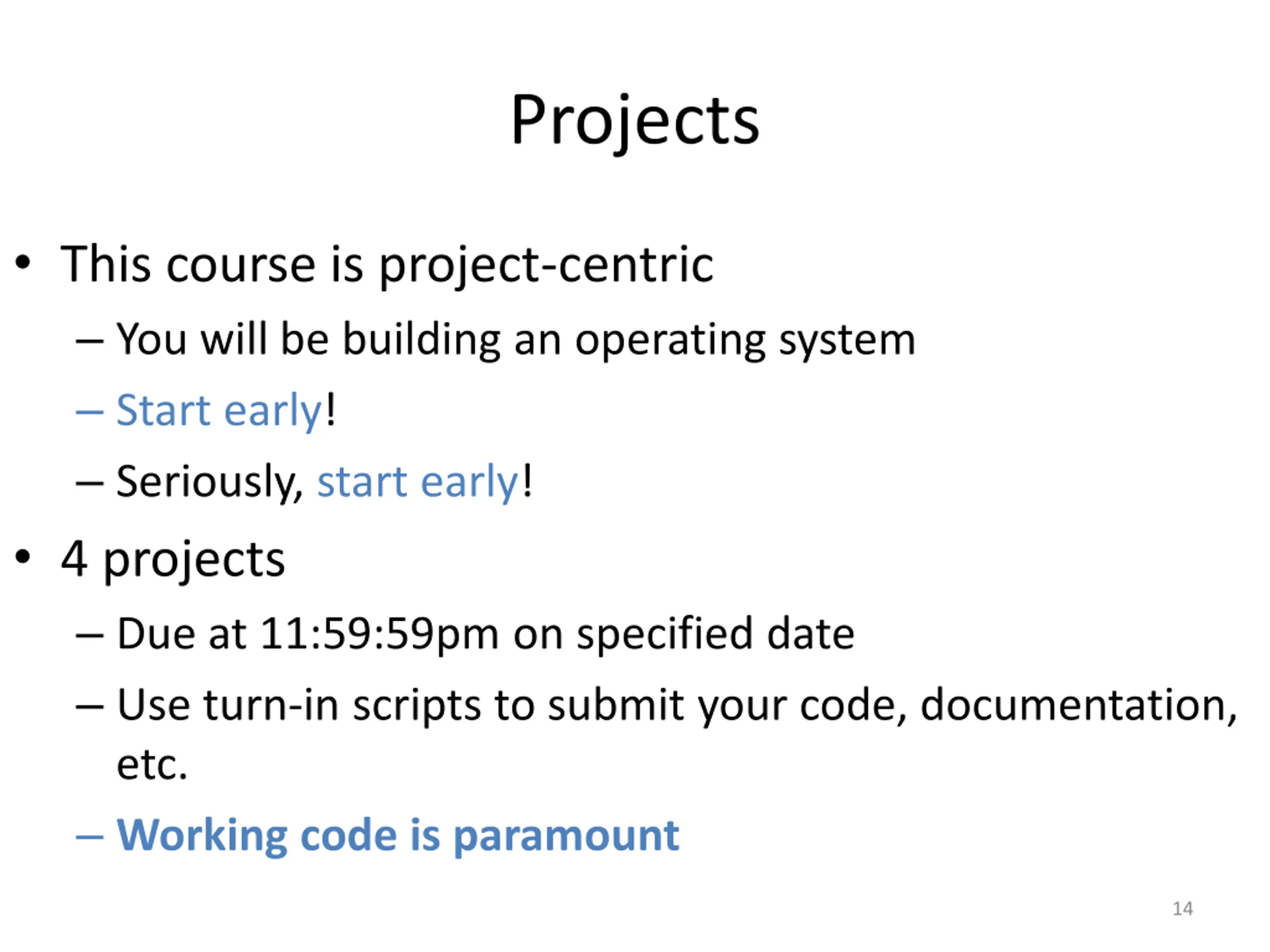 Projects

• This course is project-centric
– You will be building an operating system
– Start early!
– Seriously, start early!
• 4 projects
– Due at 11:59:59pm on specified date
– Use turn-in scripts to submit your code, documentation, etc.
– Working code is paramount

14